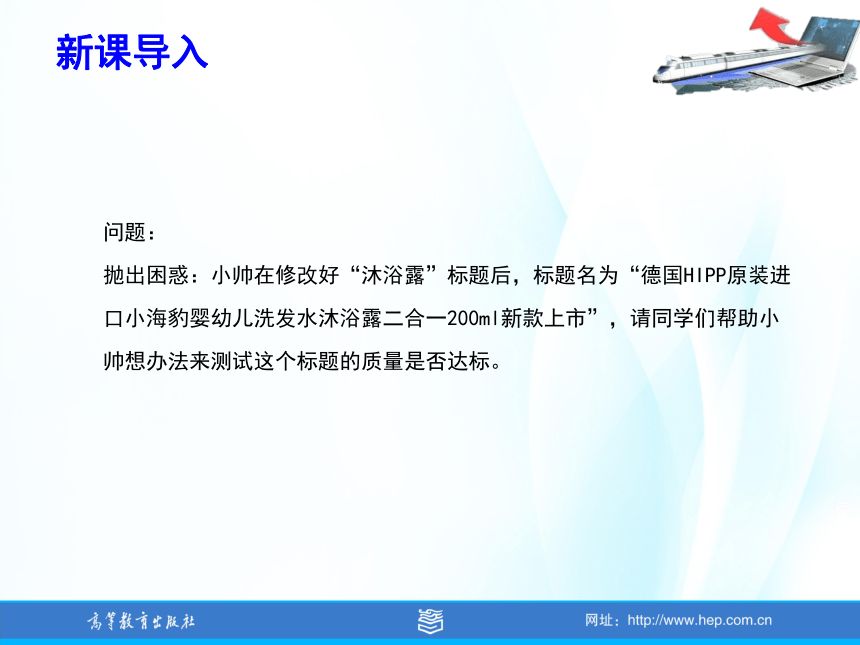 新课导入

问题：

抛出困惑：小帅在修改好“沐浴露”标题后，标题名为“德国HIPP原装进口小海豹婴幼儿洗发水沐浴露二合一200ml新款上市”，请同学们帮助小帅想办法来测试这个标题的质量是否达标。

高等教育出版社

网址：http://www.hep.com.cn